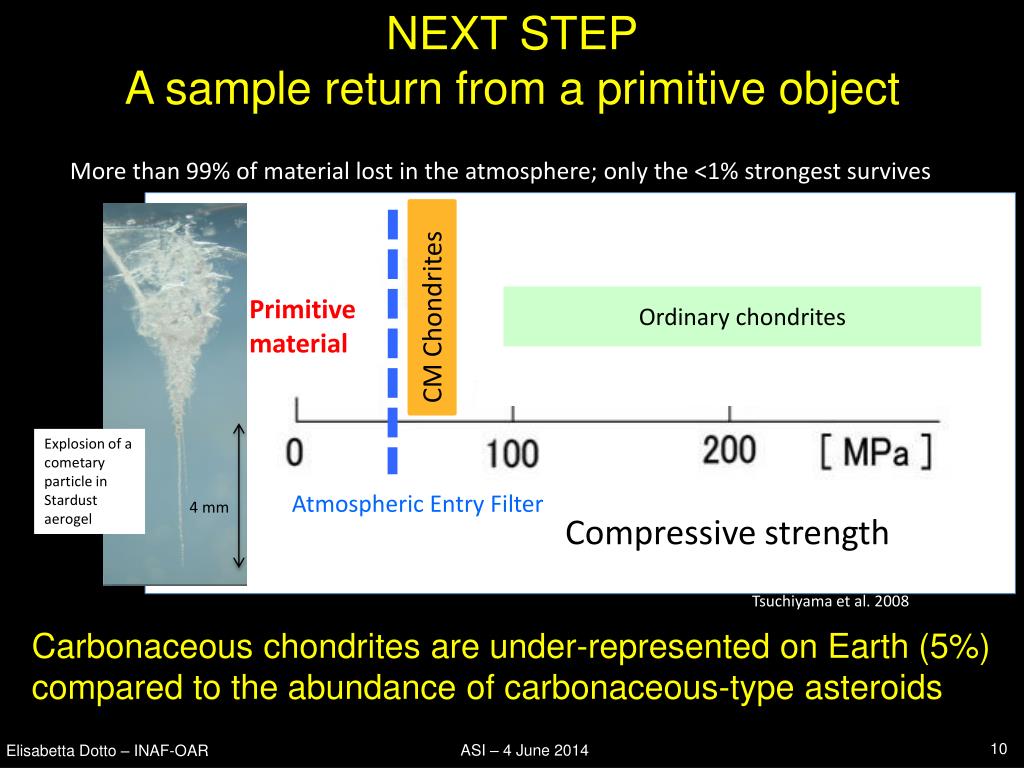 NEXT STEP
A sample return from a primitive object

More than 99% of material lost in the atmosphere; only the <1% strongest survives

Primitive material

CM Chondrites

Ordinary chondrites

0

100

200

[ MPa ]

Explosion of a cometary particle in Stardust aerogel

4 mm

Atmospheric Entry Filter

Compressive strength

Tsuchiyama et al. 2008

Carbonaceous chondrites are under-represented on Earth (5%) compared to the abundance of carbonaceous-type asteroids

Elisabetta Dotto – INAF-OAR

ASI – 4 June 2014

10